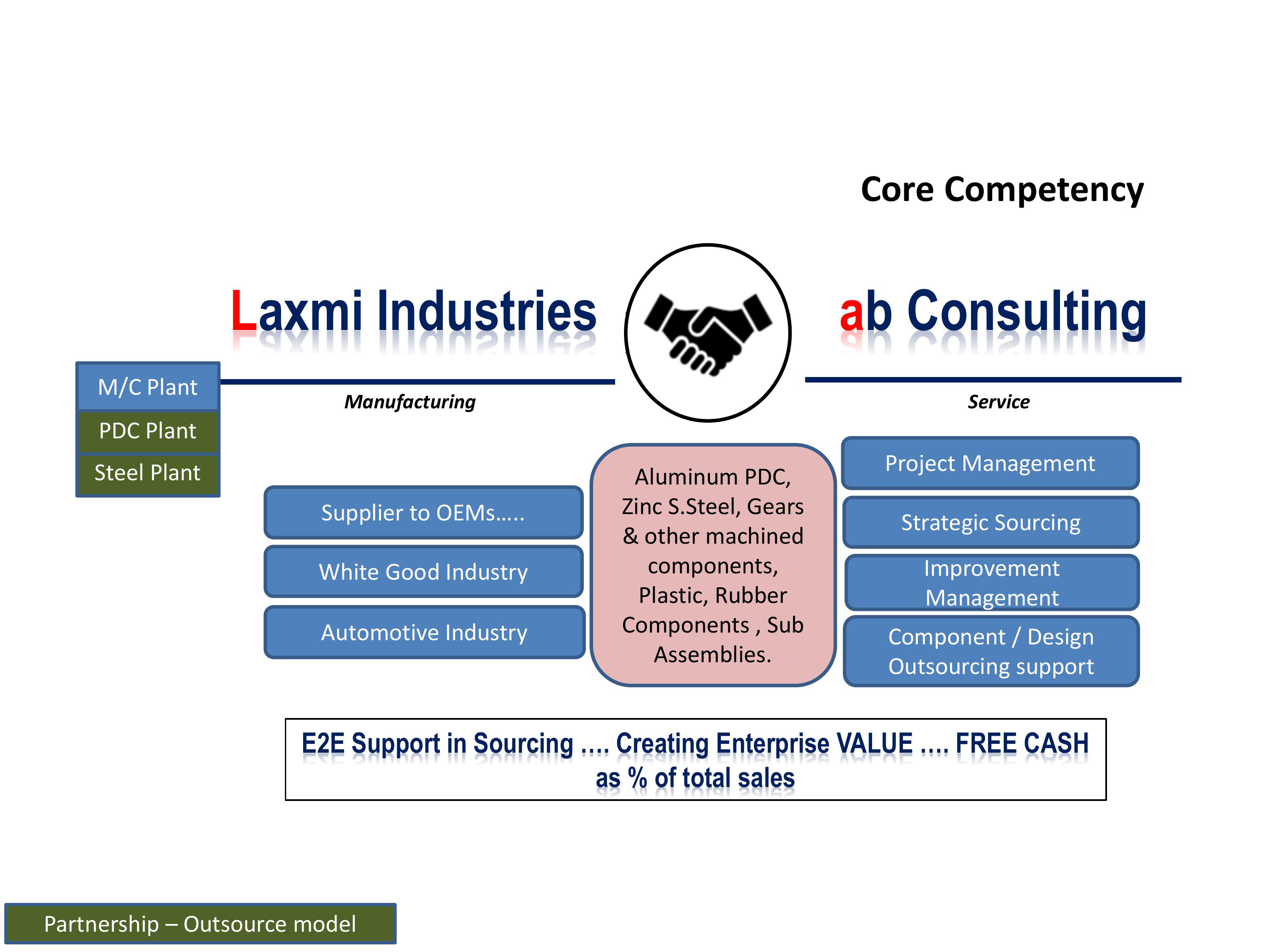 Core Competency

Laxmi Industries

ab Consulting

M/C Plant

PDC Plant

Steel Plant

Manufacturing

Service

Supplier to OEMs…..

White Good Industry

Automotive Industry

Aluminum PDC, Zinc S.Steel, Gears & other machined components, Plastic, Rubber Components , Sub Assemblies.

Project Management

Strategic Sourcing

Improvement Management

Component / Design Outsourcing support

E2E Support in Sourcing …. Creating Enterprise VALUE …. FREE CASH as % of total sales

Partnership – Outsource model